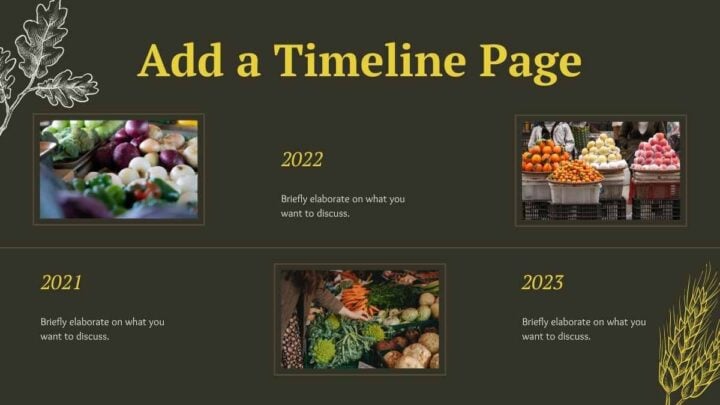 Add a Timeline Page

2022

Briefly elaborate on what you want to discuss.

2021

Briefly elaborate on what you want to discuss.

2023

Briefly elaborate on what you want to discuss.